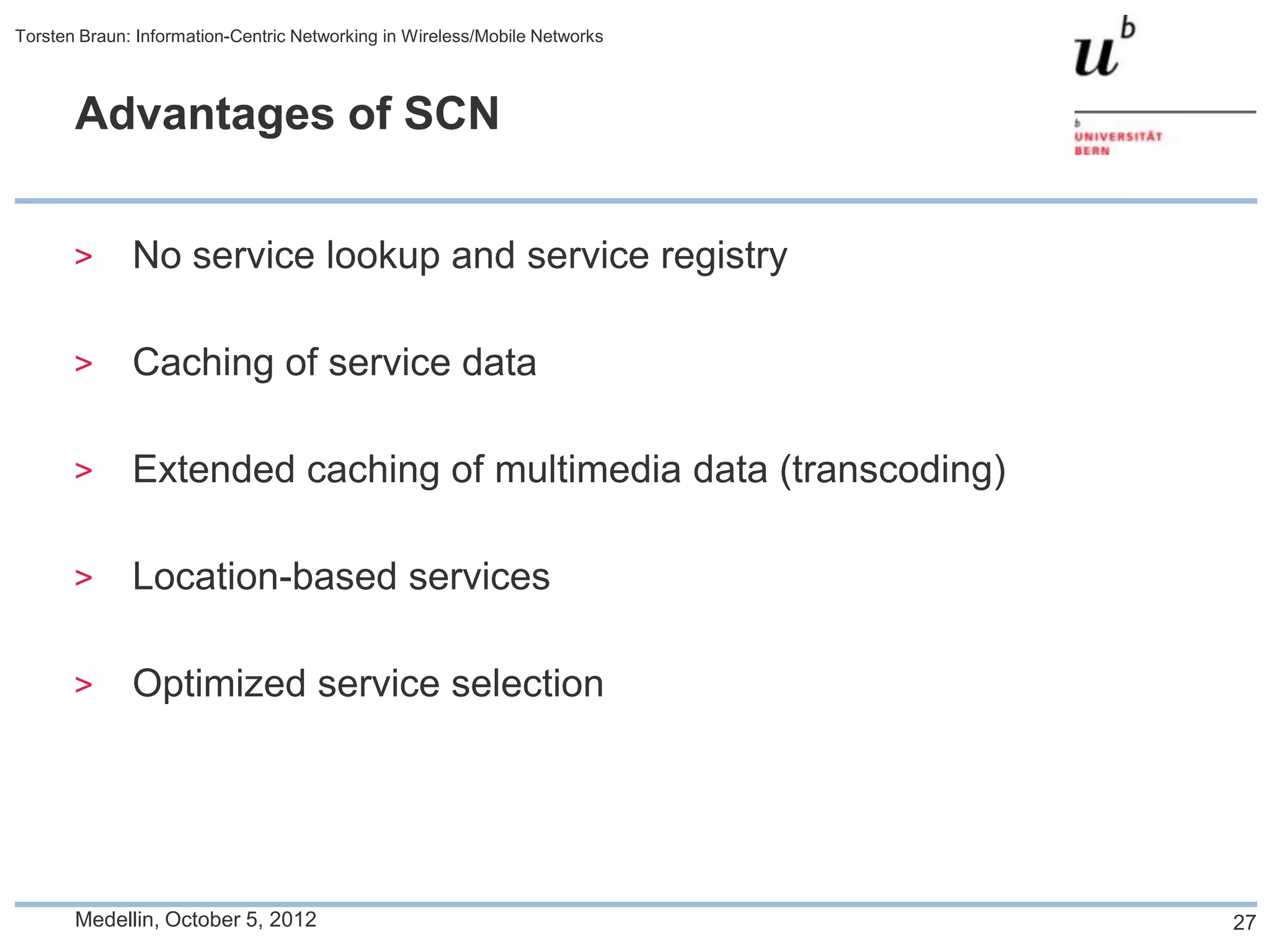 Torsten Braun: Information-Centric Networking in Wireless/Mobile Networks

$u^b$

b
UNIVERSITÄT
BERN

Advantages of SCN

> No service lookup and service registry

> Caching of service data

> Extended caching of multimedia data (transcoding)

> Location-based services

> Optimized service selection

Medellin, October 5, 2012

27